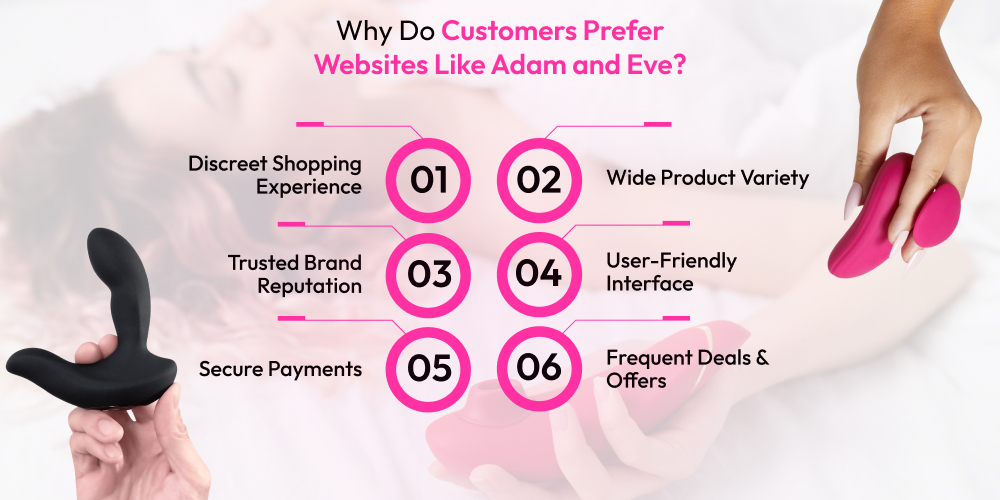 Why Do Customers Prefer Websites Like Adam and Eve?

Discreet Shopping Experience
01
02
Wide Product Variety

Trusted Brand Reputation
03
04
User-Friendly Interface

Secure Payments
05
06
Frequent Deals & Offers